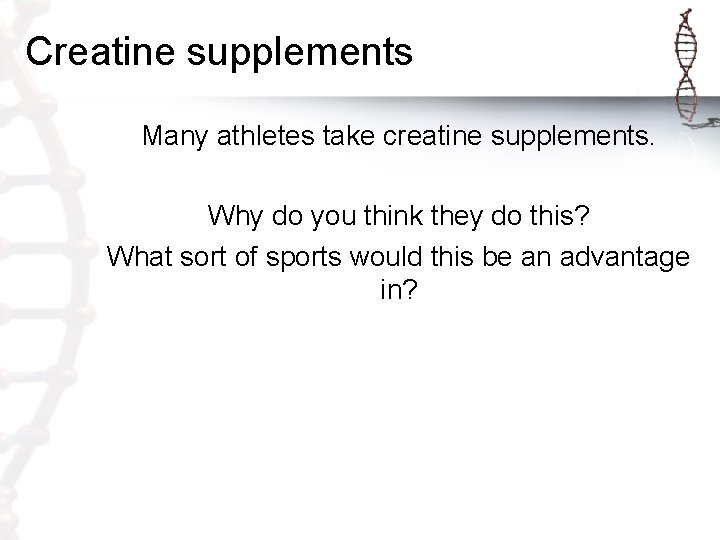 Creatine supplements

Many athletes take creatine supplements.

Why do you think they do this?

What sort of sports would this be an advantage in?